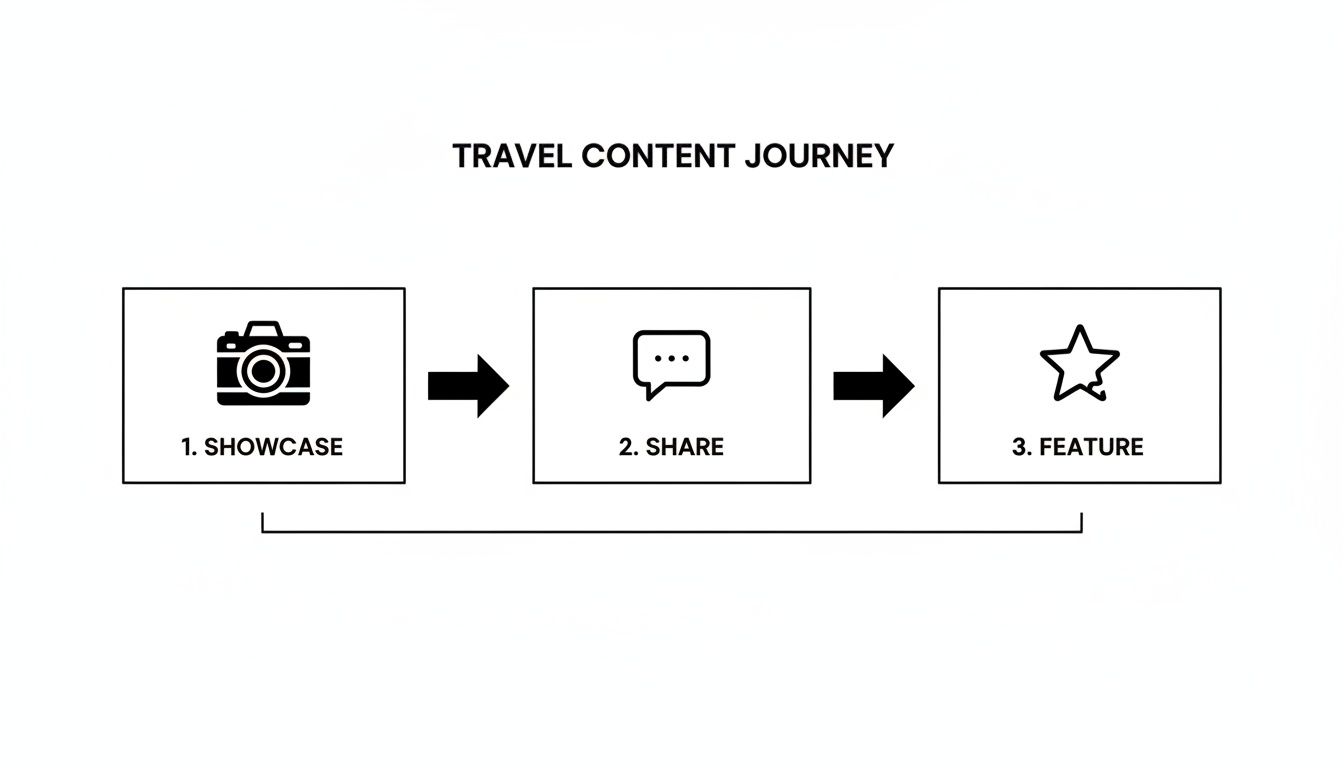 TRAVEL CONTENT JOURNEY

1. SHOWCASE

2. SHARE

3. FEATURE